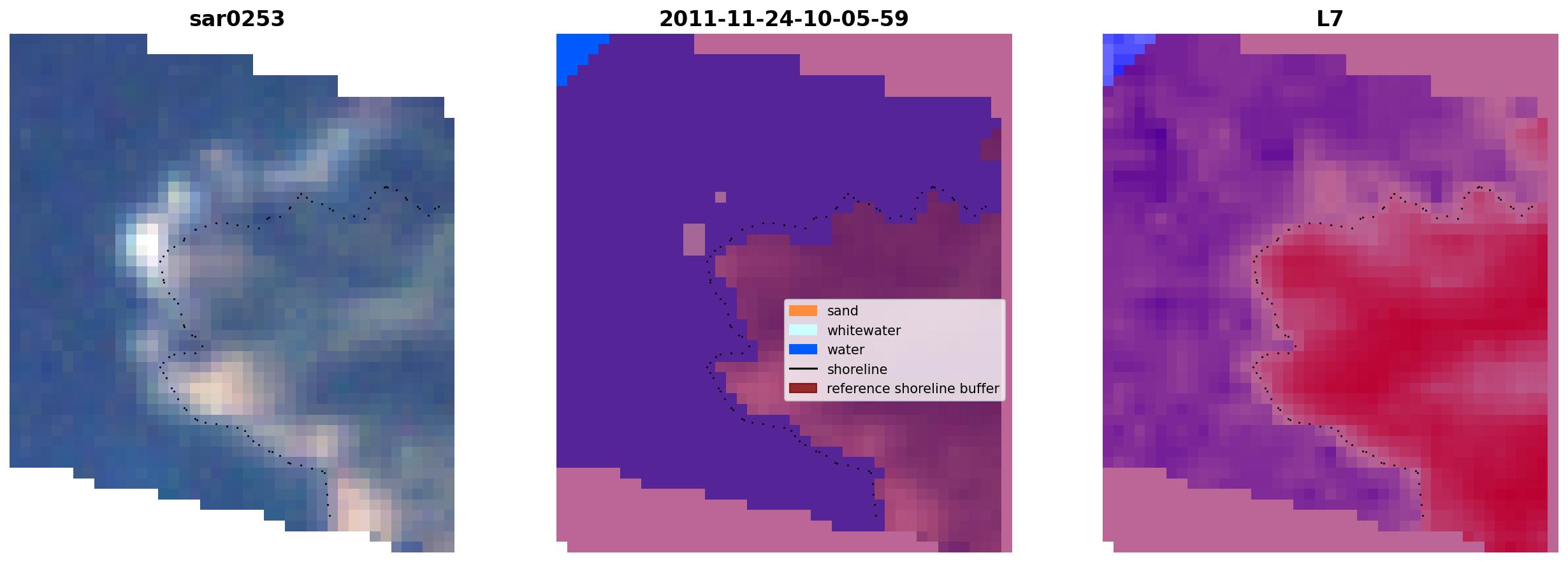 sar0253

2011-11-24-10-05-59

sand
whitewater
water
shoreline
reference shoreline buffer

L7